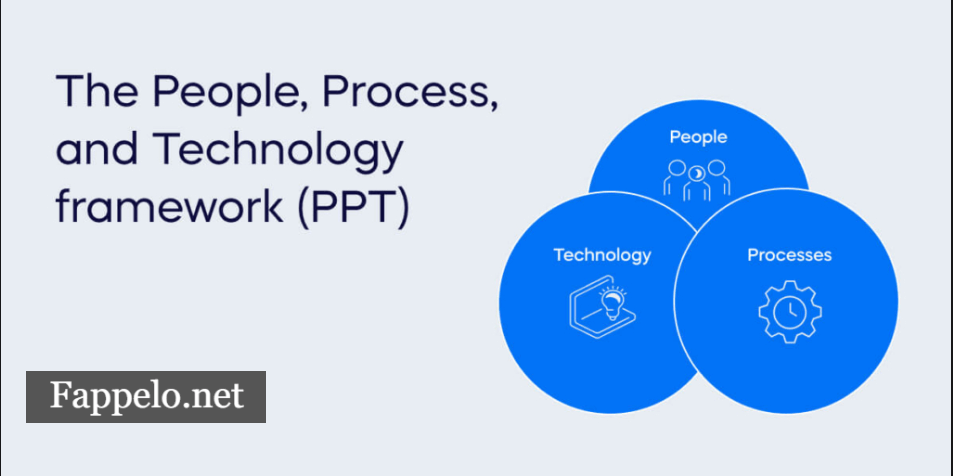 The People, Process, and Technology framework (PPT)

People

Technology

Processes

Fappelo.net